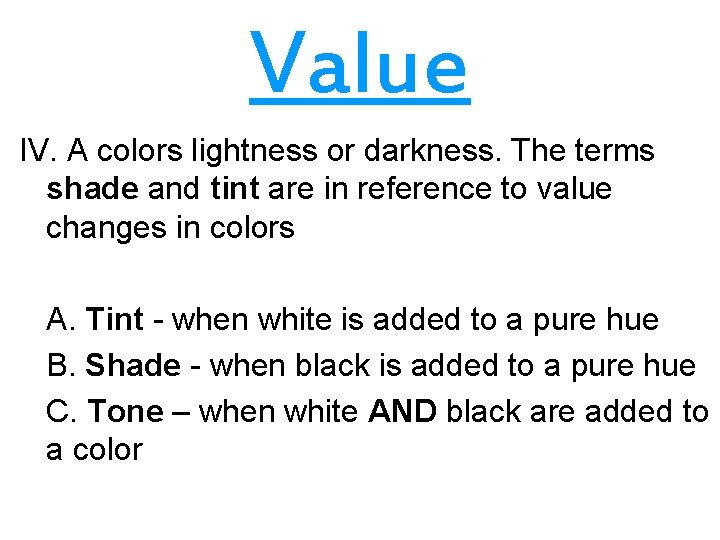 Value

IV. A colors lightness or darkness. The terms shade and tint are in reference to value changes in colors

A. Tint - when white is added to a pure hue

B. Shade - when black is added to a pure hue

C. Tone – when white AND black are added to a color